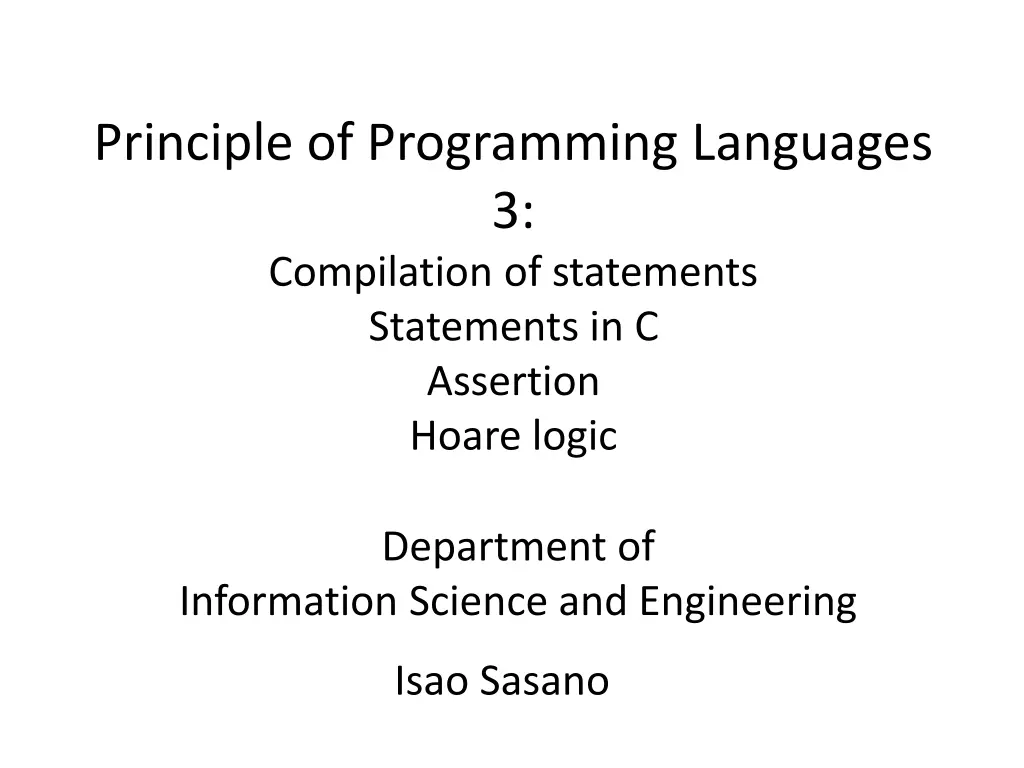 Principle of Programming Languages 3:
Compilation of statements
Statements in C
Assertion
Hoare logic

Department of
Information Science and Engineering

Isao Sasano